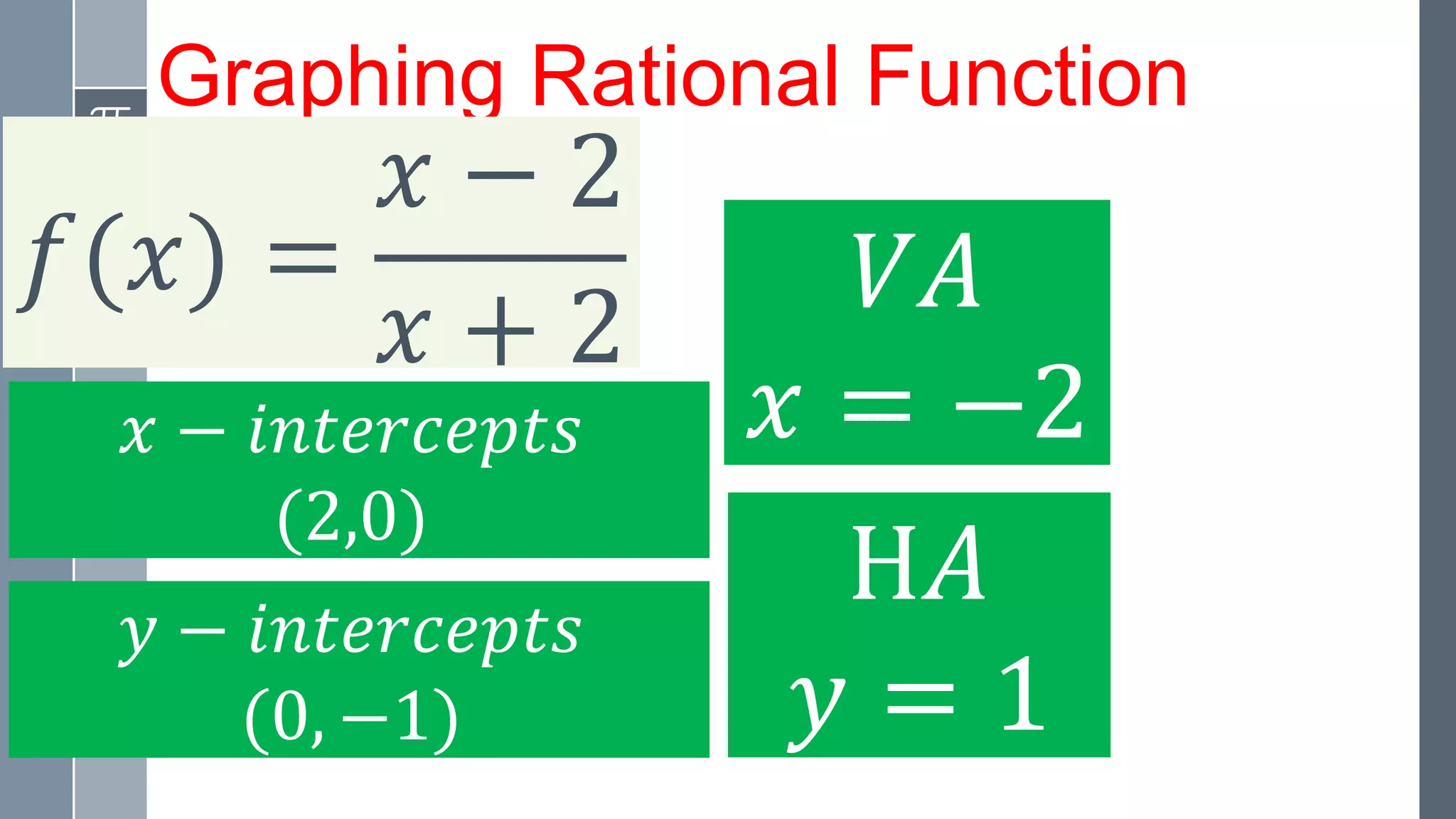 Graphing Rational Function

$f(x) = \frac{x-2}{x+2}$

$x - intercepts$
$(2,0)$

$y - intercepts$
$(0,-1)$

$VA$
$x = -2$

$HA$
$y = 1$